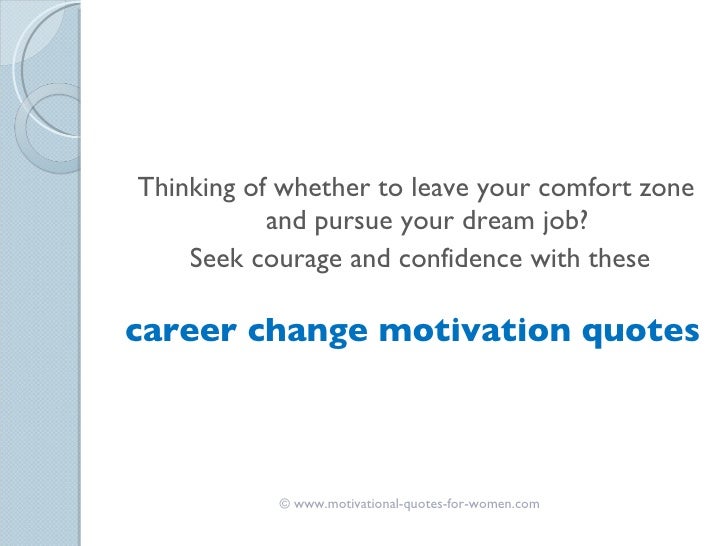 Thinking of whether to leave your comfort zone and pursue your dream job?

Seek courage and confidence with these

career change motivation quotes

© www.motivational-quotes-for-women.com